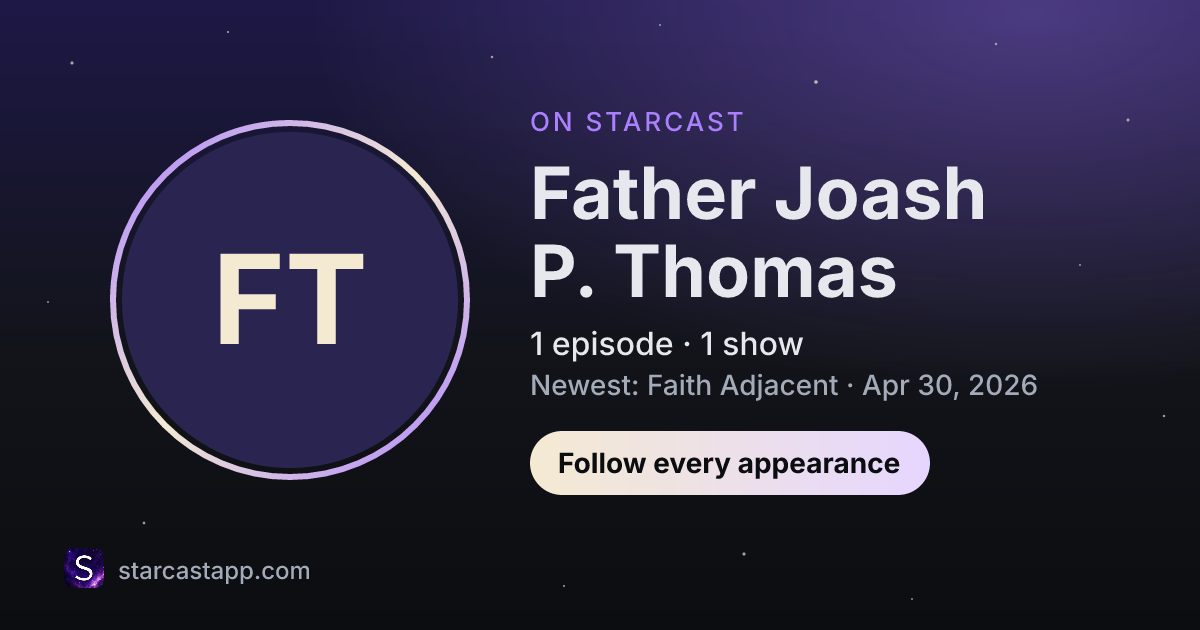 FT

ON STARCAST

Father Joash P. Thomas

1 episode · 1 show

Newest: Faith Adjacent · Apr 30, 2026

Follow every appearance

S

starcastapp.com